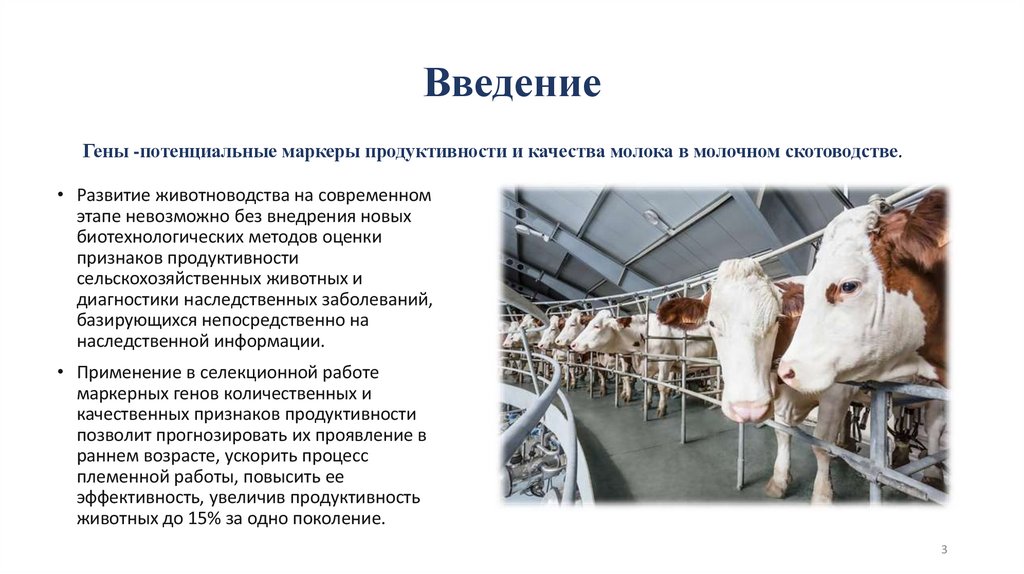 Введение

Гены -потенциальные маркеры продуктивности и качества молока в молочном скотоводстве.

• Развитие животноводства на современном этапе невозможно без внедрения новых биотехнологических методов оценки признаков продуктивности сельскохозяйственных животных и диагностики наследственных заболеваний, базирующихся непосредственно на наследственной информации.

• Применение в селекционной работе маркерных генов количественных и качественных признаков продуктивности позволит прогнозировать их проявление в раннем возрасте, ускорить процесс племенной работы, повысить ее эффективность, увеличив продуктивность животных до 15% за одно поколение.

3